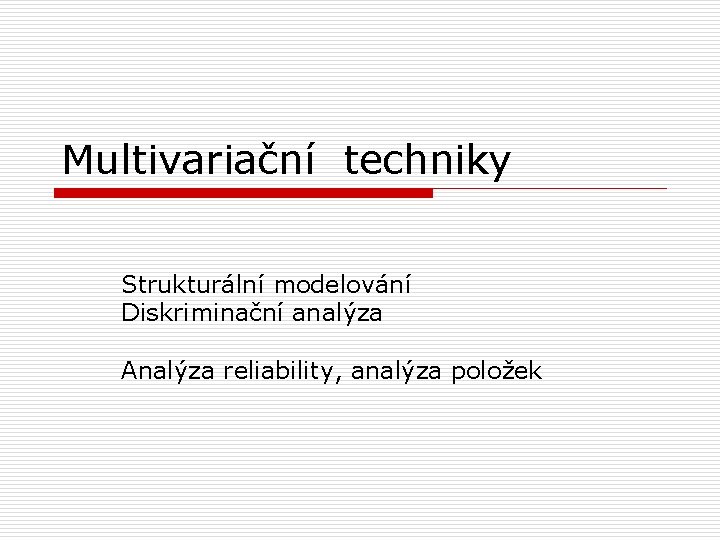 Multivariační techniky

Strukturální modelování
Diskriminační analýza

Analýza reliability, analýza položek